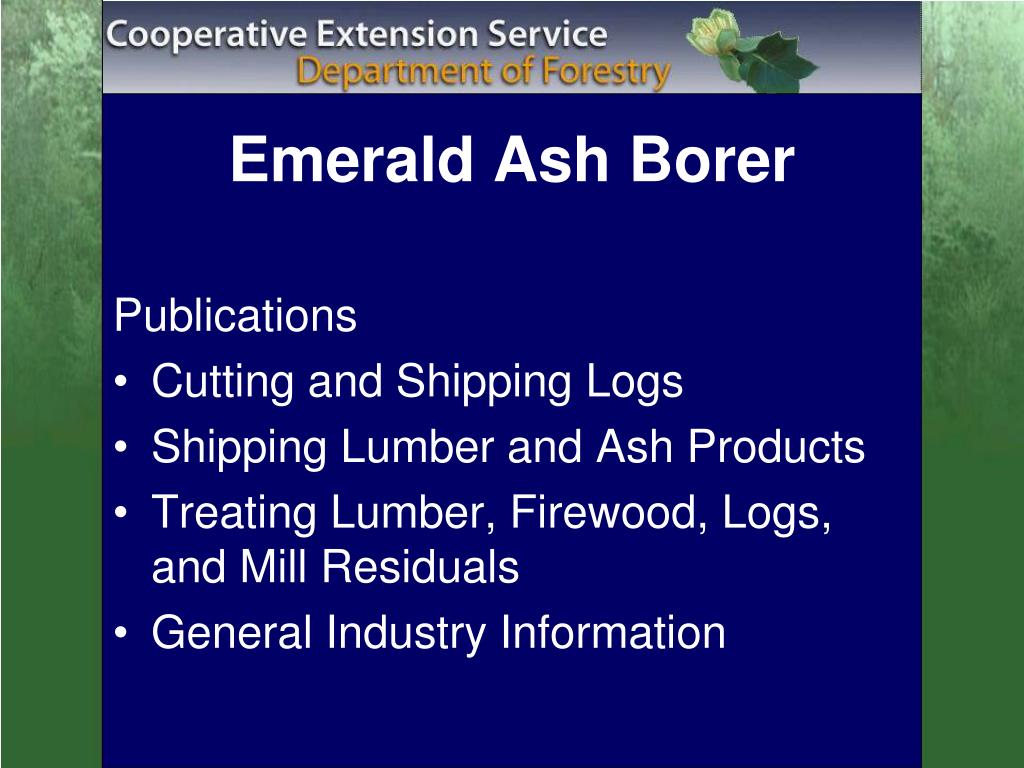 Cooperative Extension Service
Department of Forestry

Emerald Ash Borer

Publications
• Cutting and Shipping Logs
• Shipping Lumber and Ash Products
• Treating Lumber, Firewood, Logs, and Mill Residuals
• General Industry Information